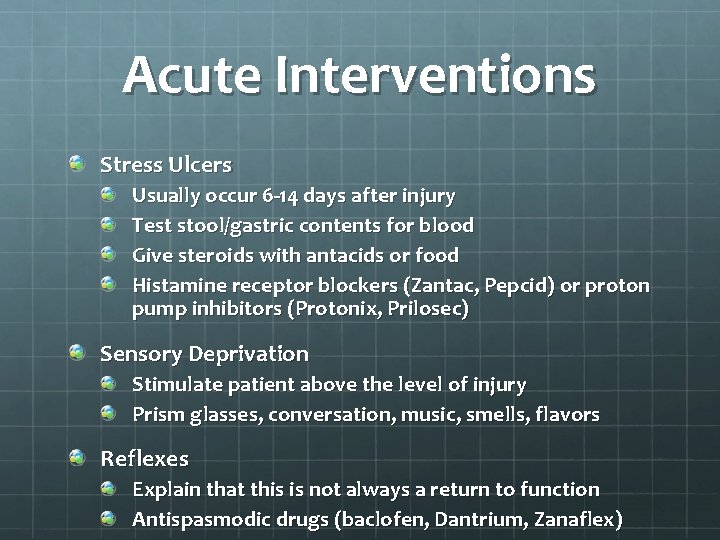 Acute Interventions

Stress Ulcers
Usually occur 6-14 days after injury
Test stool/gastric contents for blood
Give steroids with antacids or food
Histamine receptor blockers (Zantac, Pepcid) or proton pump inhibitors (Protonix, Prilosec)

Sensory Deprivation
Stimulate patient above the level of injury
Prism glasses, conversation, music, smells, flavors

Reflexes
Explain that this is not always a return to function
Antispasmodic drugs (baclofen, Dantrium, Zanaflex)